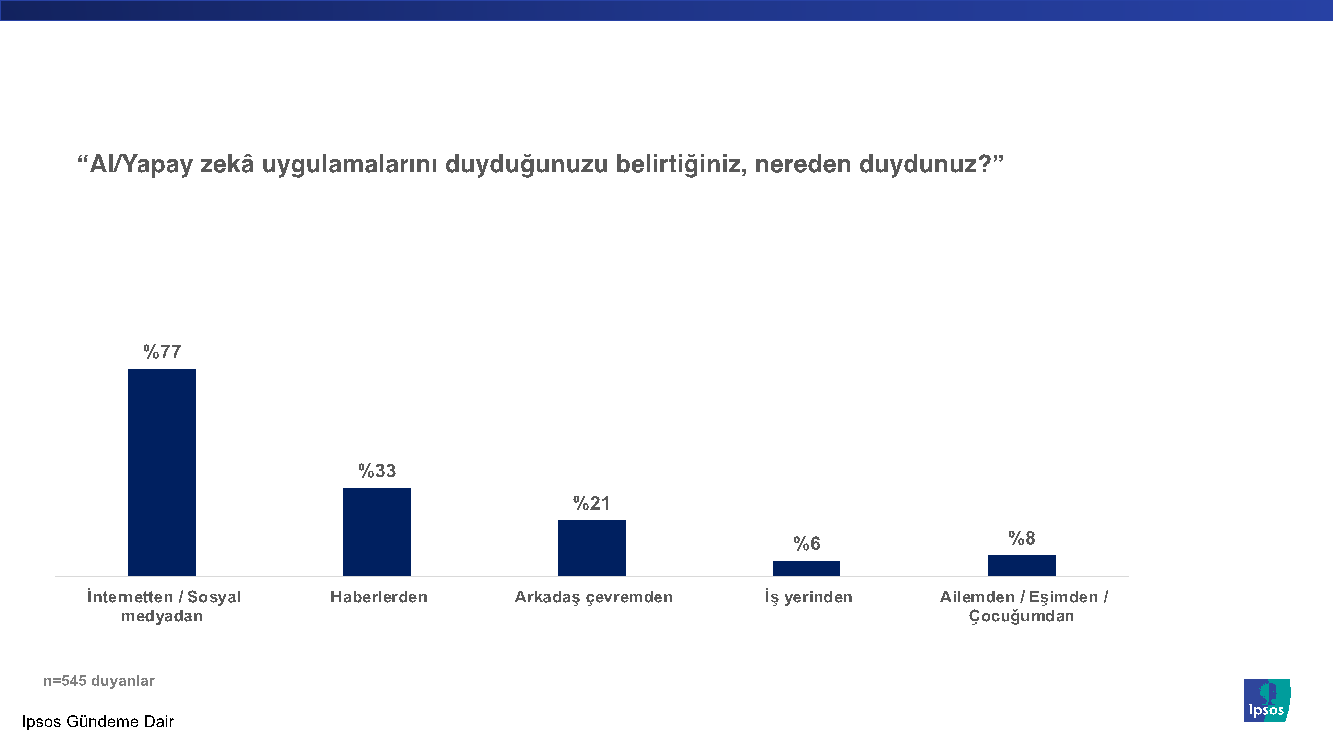 “AI/Yapay zekâ uygulamalarını duyduğunuzu belirtiğiniz, nereden duydunuz?”

%77
%33
%21
%6
%8

İnternetten / Sosyal medyadan
Haberlerden
Arkadaş çevremden
İş yerinden
Ailemden / Eşimden / Çocuğumdan

n=545 duyanlar

Ipsos Gündeme Dair

Ipsos